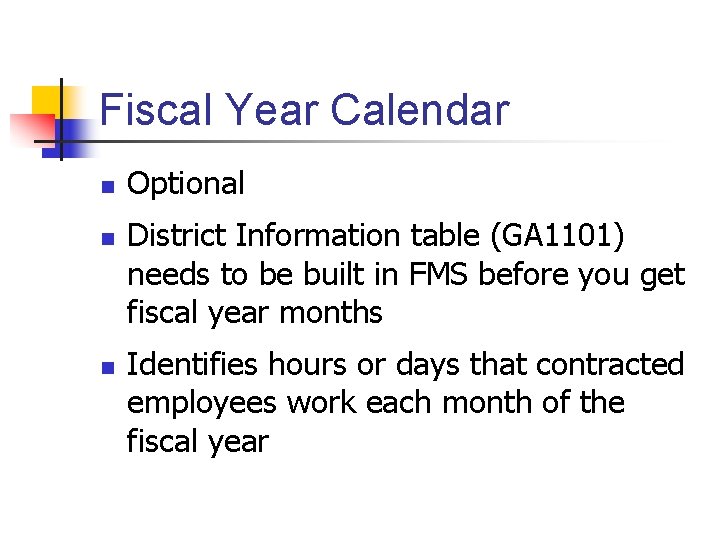 Fiscal Year Calendar

- Optional
- District Information table (GA1101) needs to be built in FMS before you get fiscal year months
- Identifies hours or days that contracted employees work each month of the fiscal year